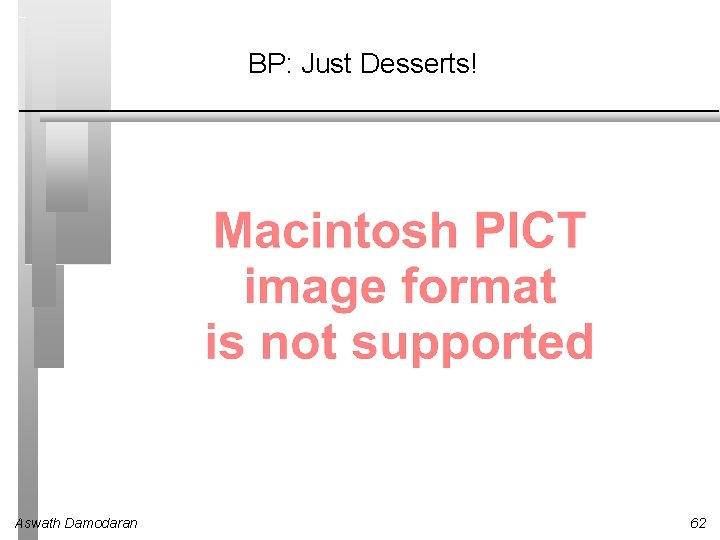 BP: Just Desserts!

Macintosh PICT image format is not supported

Aswath Damodaran

62